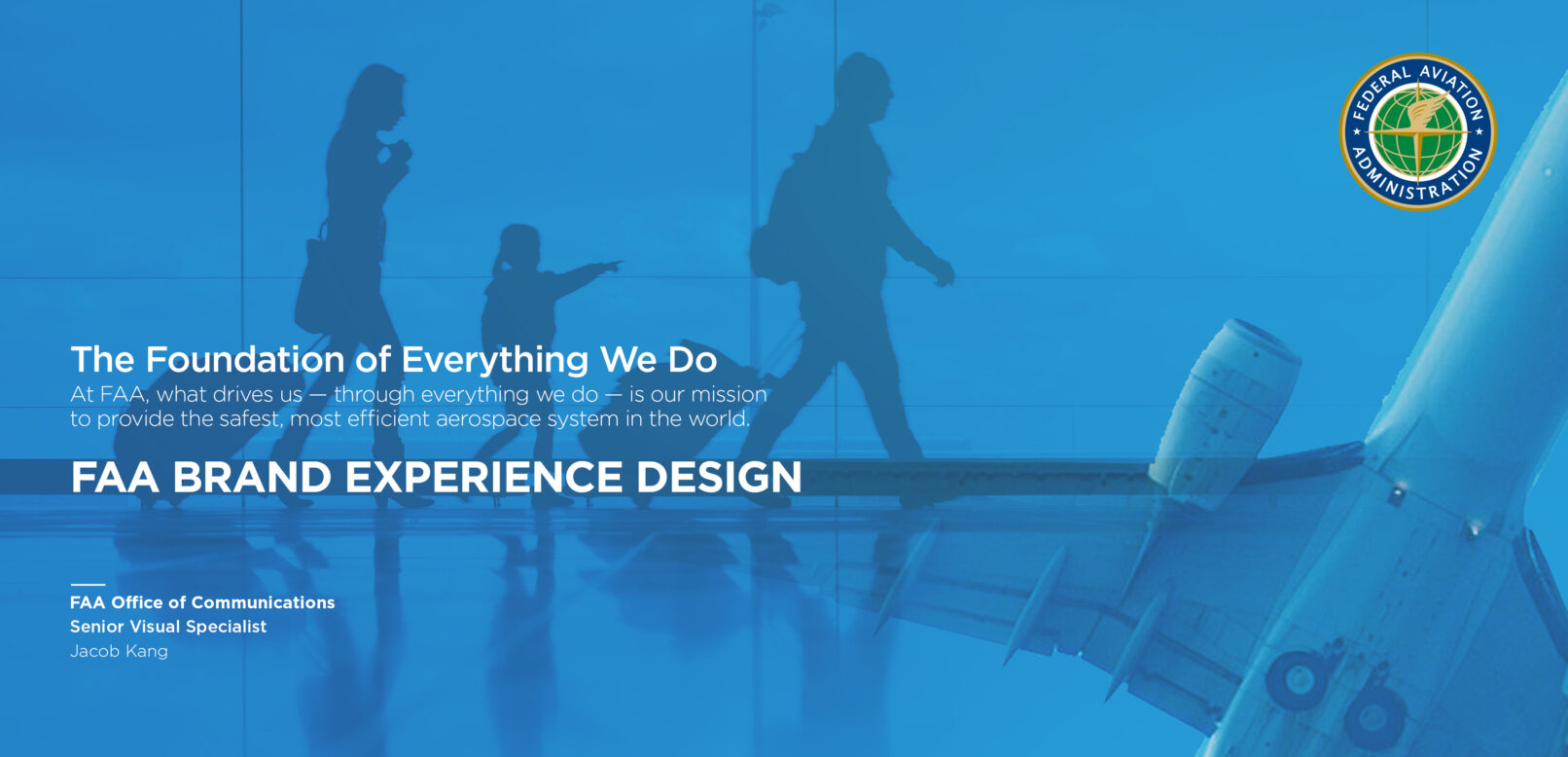 FEDERAL AVIATION ADMINISTRATION

The Foundation of Everything We Do
At FAA, what drives us — through everything we do — is our mission to provide the safest, most efficient aerospace system in the world.

FAA BRAND EXPERIENCE DESIGN

FAA Office of Communications
Senior Visual Specialist
Jacob Kang